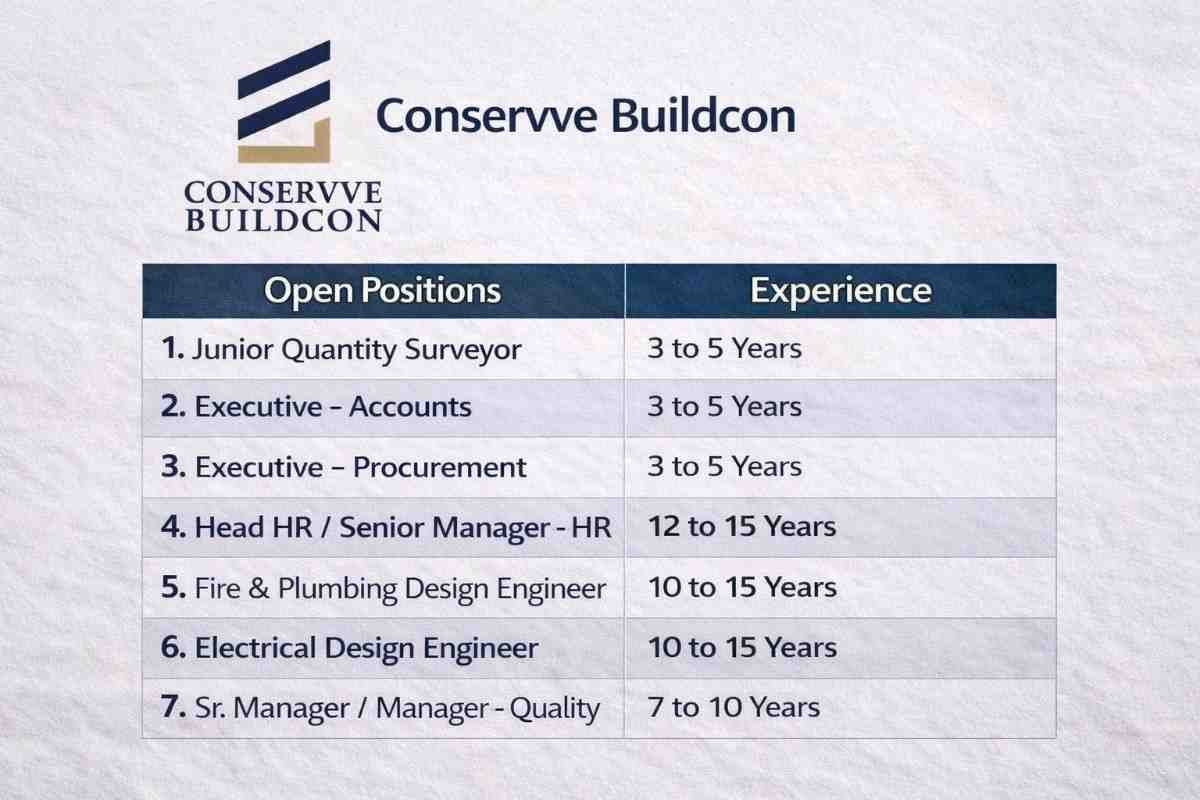 CONSERVVE BUILDCON

Conservve Buildcon

| Open Positions | Experience |
|---|---|
| 1. Junior Quantity Surveyor | 3 to 5 Years |
| 2. Executive – Accounts | 3 to 5 Years |
| 3. Executive – Procurement | 3 to 5 Years |
| 4. Head HR / Senior Manager - HR | 12 to 15 Years |
| 5. Fire & Plumbing Design Engineer | 10 to 15 Years |
| 6. Electrical Design Engineer | 10 to 15 Years |
| 7. Sr. Manager / Manager - Quality | 7 to 10 Years |